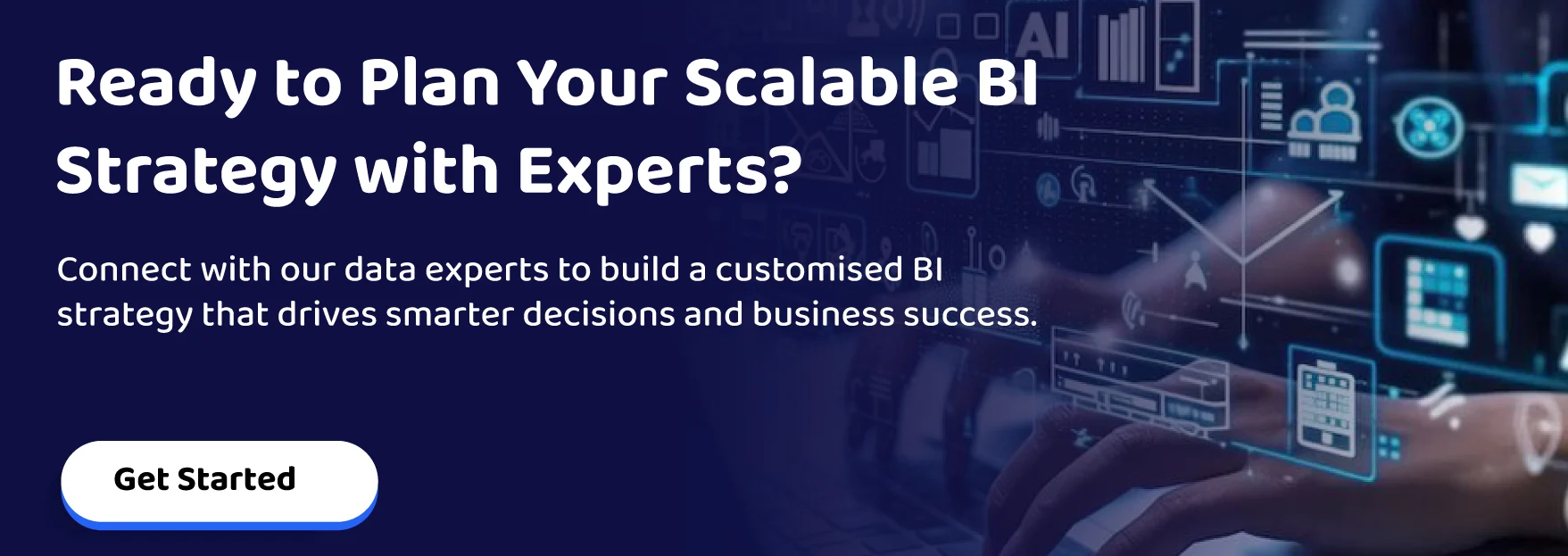 Ready to Plan Your Scalable BI Strategy with Experts?

Connect with our data experts to build a customised BI strategy that drives smarter decisions and business success.

Get Started

AI